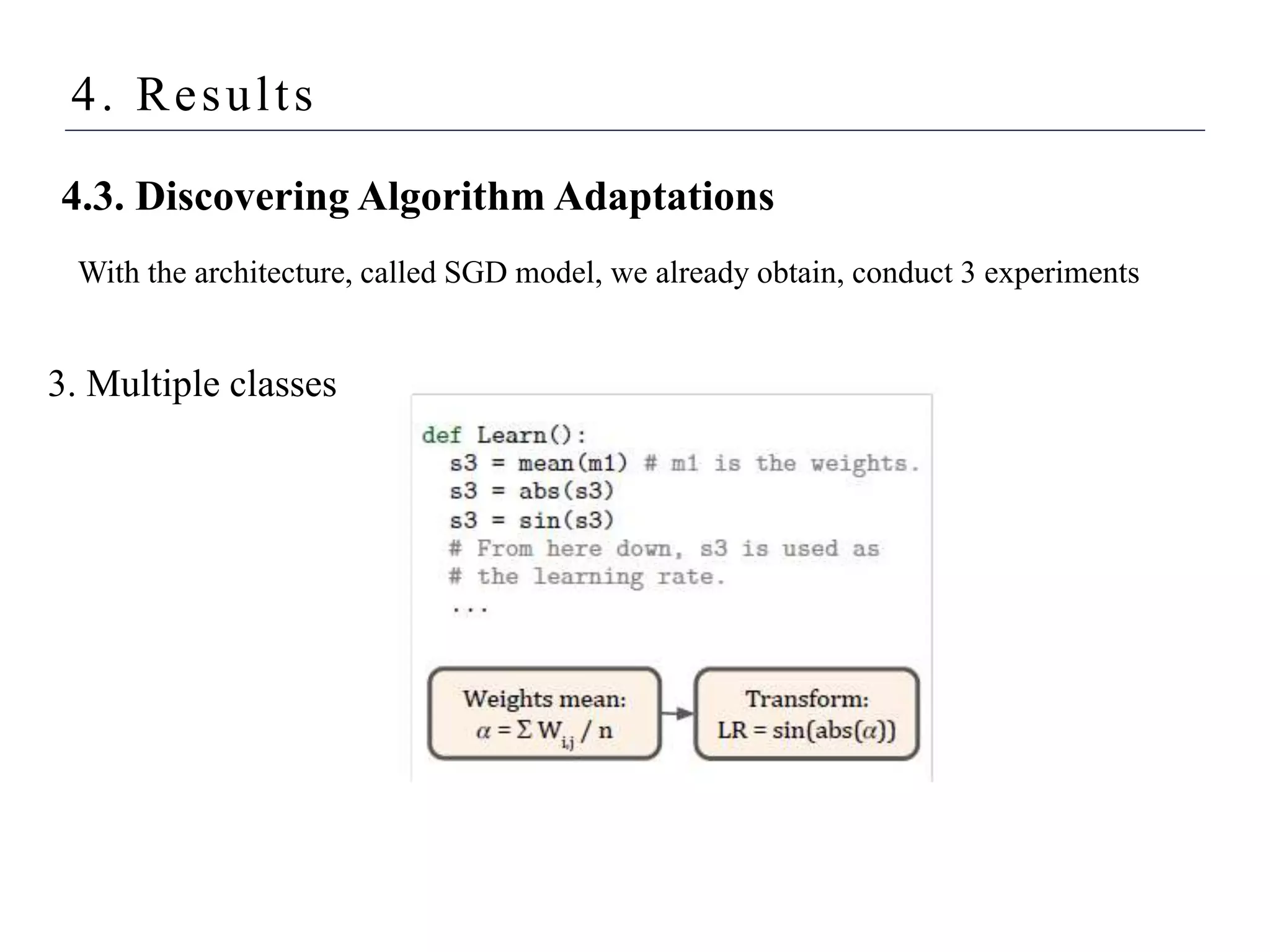 4. Results

4.3. Discovering Algorithm Adaptations

With the architecture, called SGD model, we already obtain, conduct 3 experiments

3. Multiple classes

def Learn():
  s3 = mean(m1) # m1 is the weights.
  s3 = abs(s3)
  s3 = sin(s3)
  # From here down, s3 is used as
  # the learning rate.
  ...

Weights mean: $\alpha = \Sigma W_{i,j} / n$

Transform: $LR = \sin(abs(\alpha))$